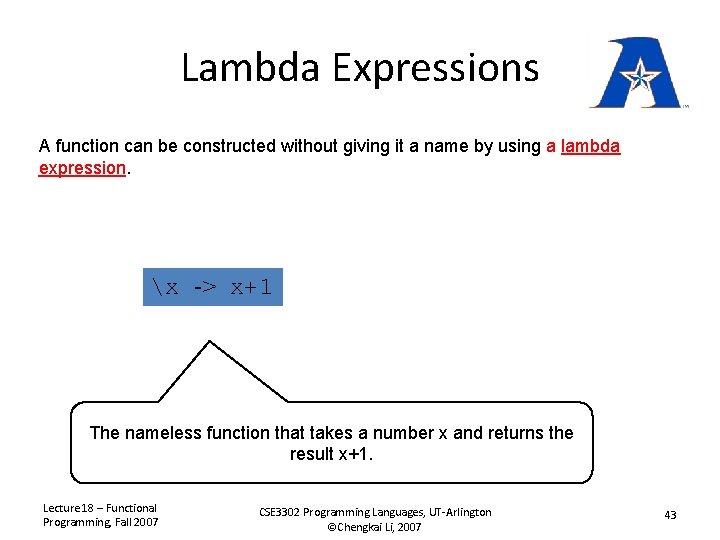 Lambda Expressions

A function can be constructed without giving it a name by using a lambda expression.

\x -> x+1

The nameless function that takes a number x and returns the result x+1.

Lecture18 – Functional Programming, Fall 2007

CSE3302 Programming Languages, UT-Arlington ©Chengkai Li, 2007

43